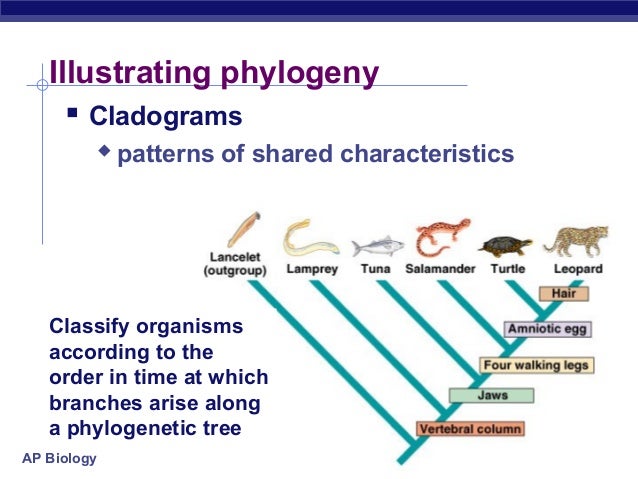 Illustrating phylogeny

Cladograms

patterns of shared characteristics

Lancelet (outgroup)
Lamprey
Tuna
Salamander
Turtle
Leopard

Hair
Amniotic egg
Four walking legs
Jaws
Vertebral column

Classify organisms according to the order in time at which branches arise along a phylogenetic tree

AP Biology